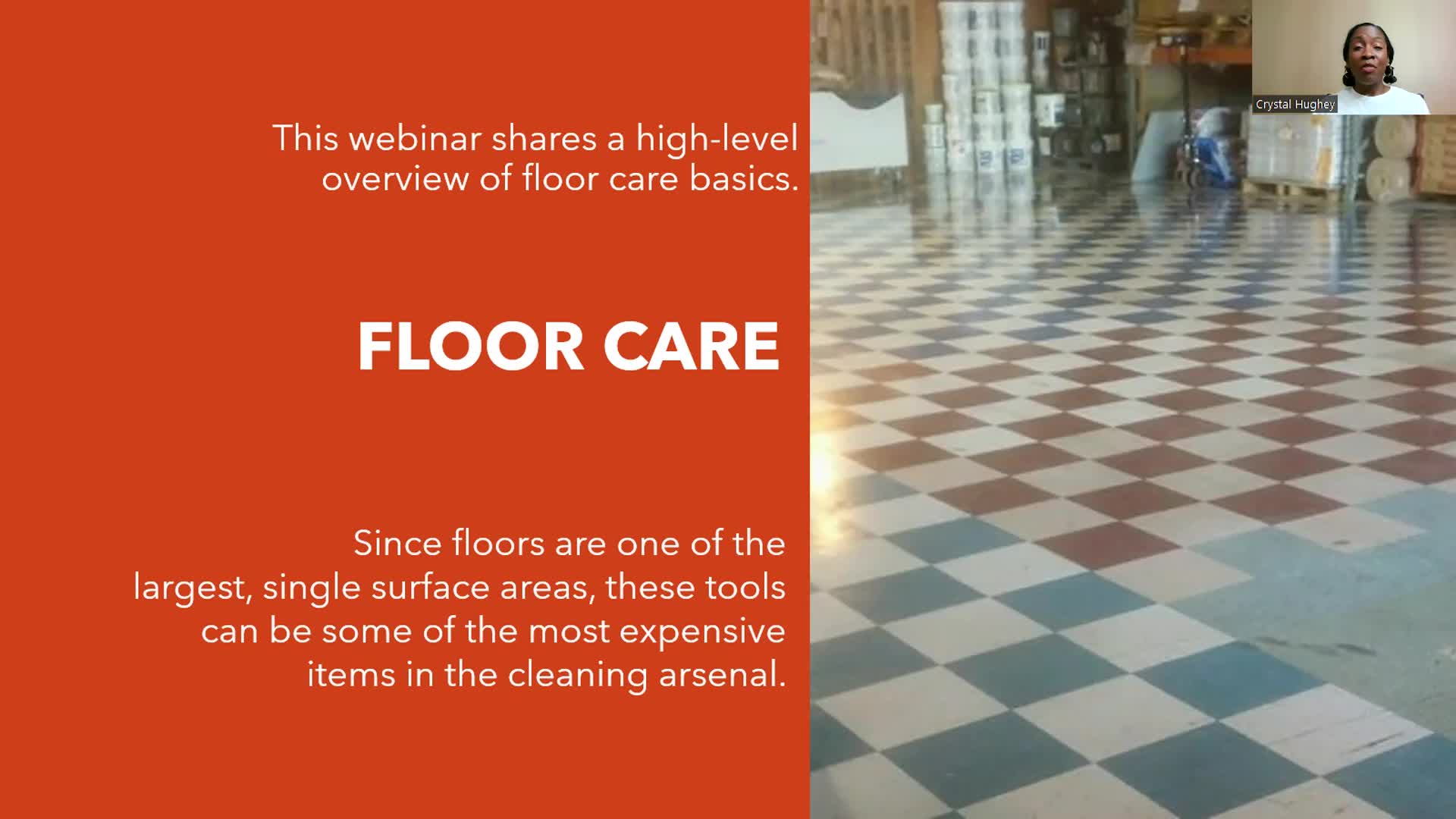 This webinar shares a high-level overview of floor care basics.

FLOOR CARE

Since floors are one of the largest, single surface areas, these tools can be some of the most expensive items in the cleaning arsenal.

Crystal Hughey